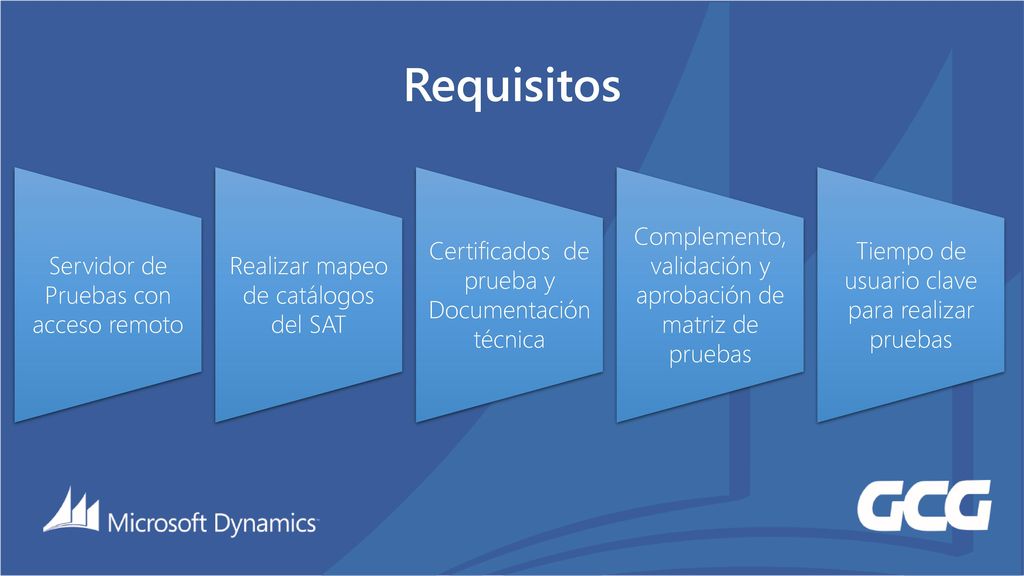 Requisitos

Servidor de Pruebas con acceso remoto

Realizar mapeo de catálogos del SAT

Certificados de prueba y Documentación técnica

Complemento, validación y aprobación de matriz de pruebas

Tiempo de usuario clave para realizar pruebas

Microsoft Dynamics

GCG